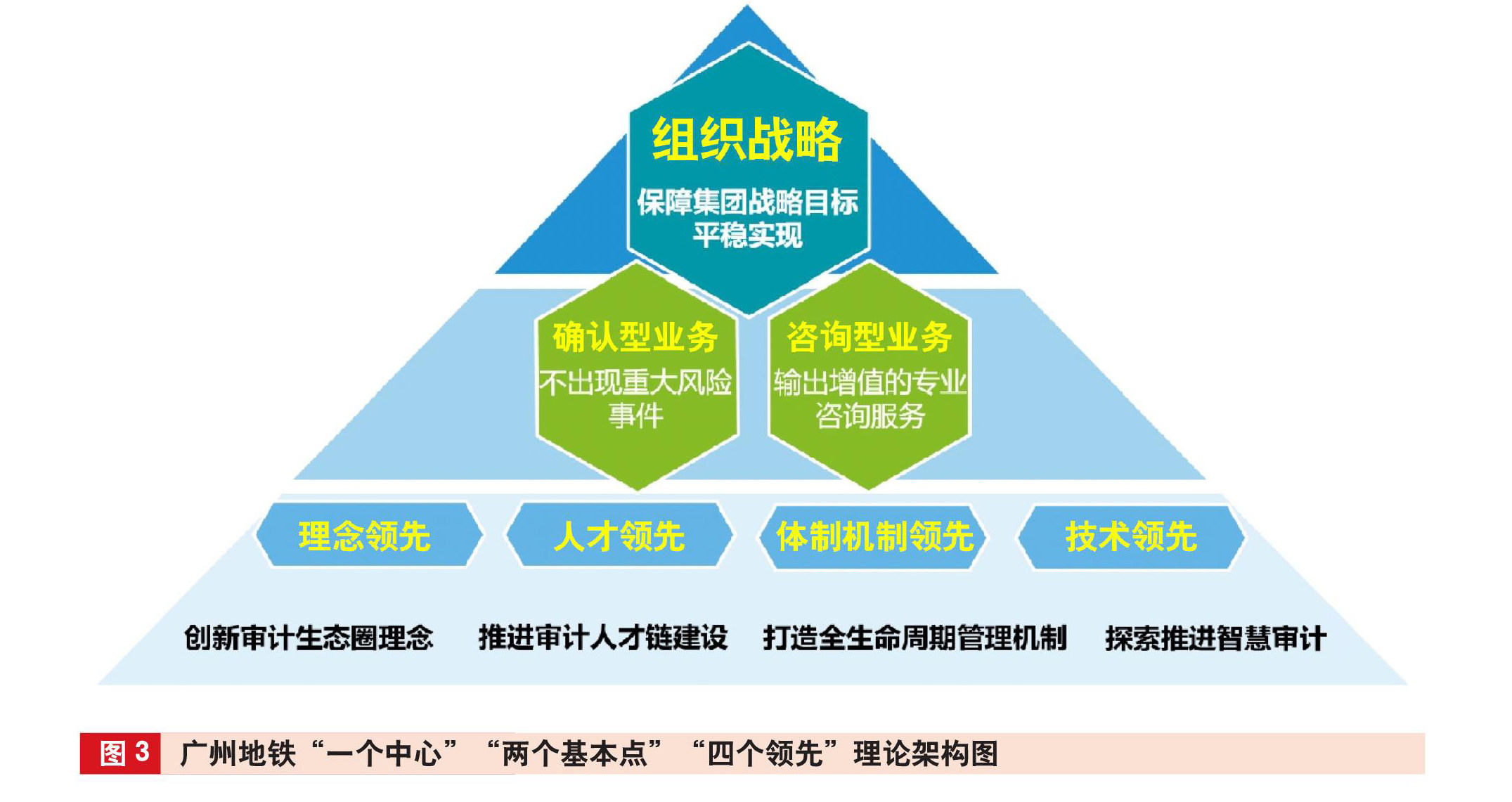 组织战略

保障集团战略目标平稳实现

确认型业务

不出现重大风险事件

咨询型业务

输出增值的专业咨询服务

理念领先

人才领先

体制机制领先

技术领先

创新审计生态圈理念

推进审计人才链建设

打造全生命周期管理机制

探索推进智慧审计

图 3 广州地铁“一个中心”“两个基本点”“四个领先”理论架构图